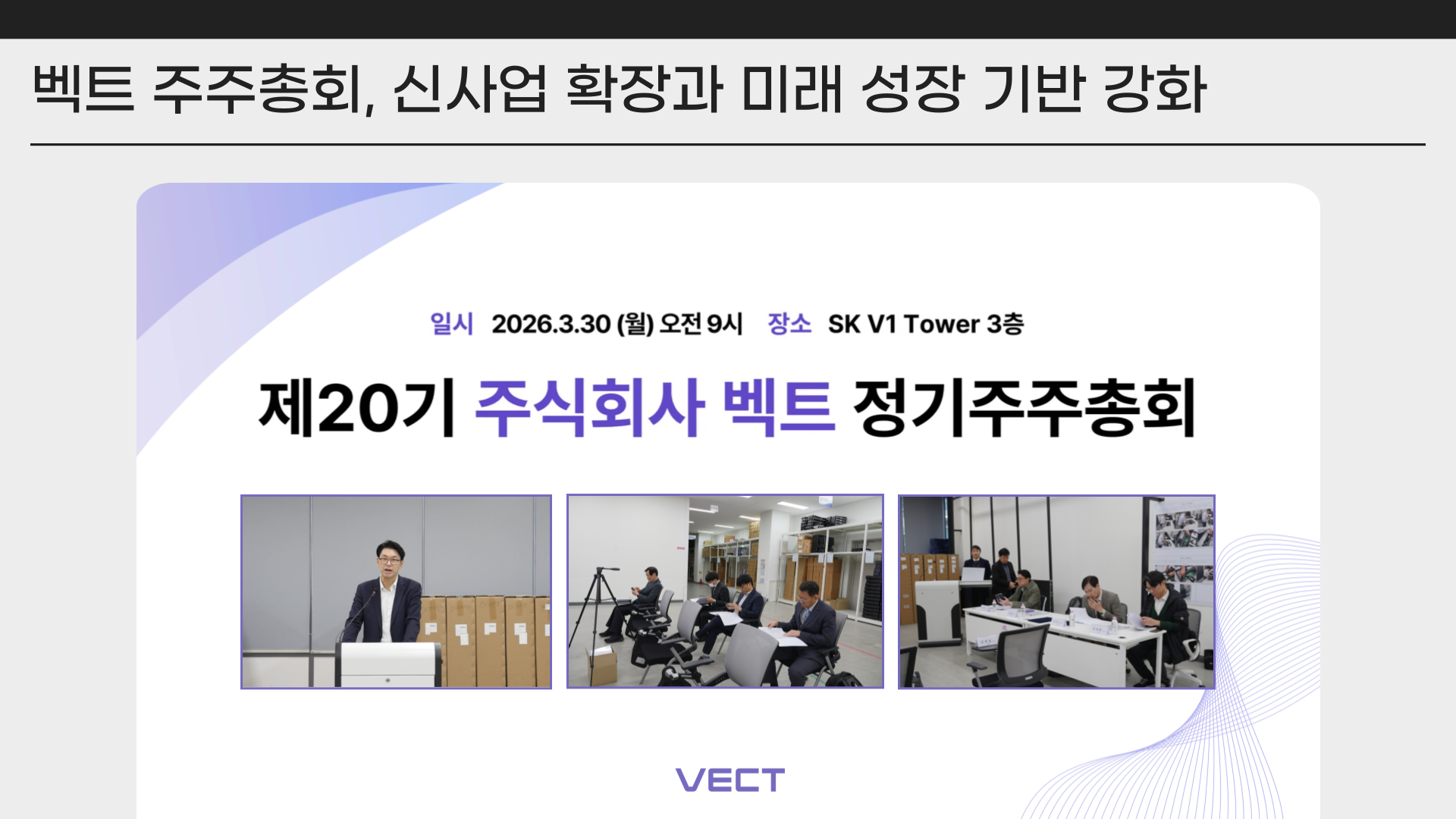 벡트 주주총회, 신사업 확장과 미래 성장 기반 강화

일시 2026.3.30 (월) 오전 9시 장소 SK V1 Tower 3층

제20기 주식회사 벡트 정기주주총회

VECT